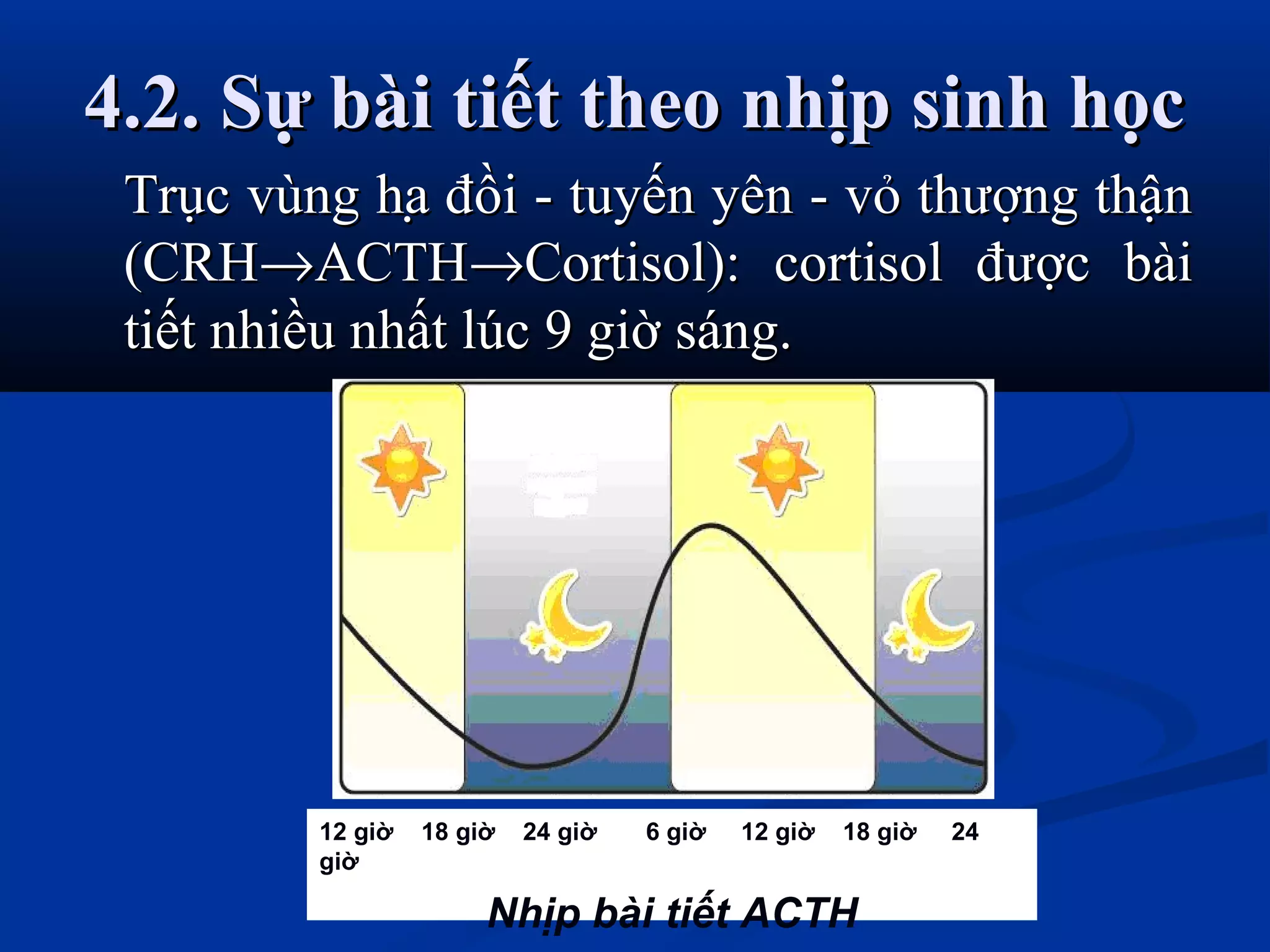 4.2. Sự bài tiết theo nhịp sinh học

Trục vùng hạ đồi - tuyến yên - vỏ thượng thận (CRH→ACTH→Cortisol): cortisol được bài tiết nhiều nhất lúc 9 giờ sáng.

12 giờ 18 giờ 24 giờ 6 giờ 12 giờ 18 giờ 24 giờ

Nhịp bài tiết ACTH